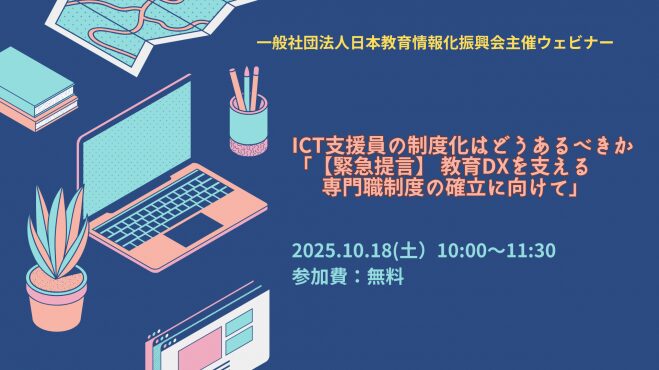 一般社団法人日本教育情報化振興会主催ウェビナー

ICT支援員の制度化はどうあるべきか
「【緊急提言】 教育DXを支える
専門職制度の確立に向けて」

2025.10.18(土) 10:00～11:30
参加費：無料